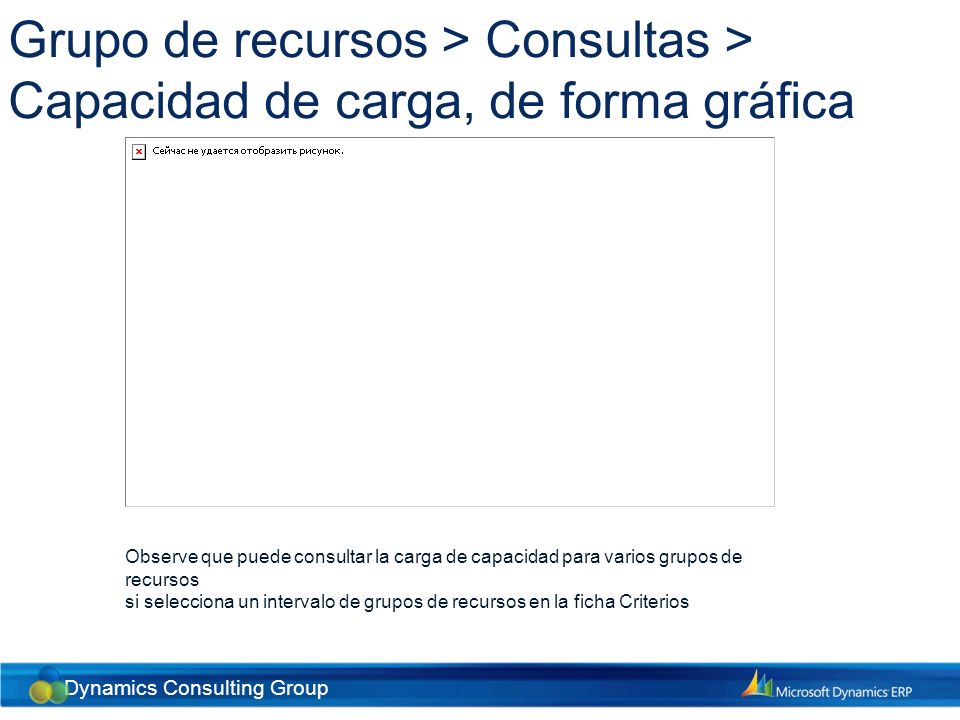 Grupo de recursos > Consultas > Capacidad de carga, de forma gráfica

Сейчас не удается отобразить рисунок.

Observe que puede consultar la carga de capacidad para varios grupos de recursos
si selecciona un intervalo de grupos de recursos en la ficha Criterios

Dynamics Consulting Group

Microsoft Dynamics ERP